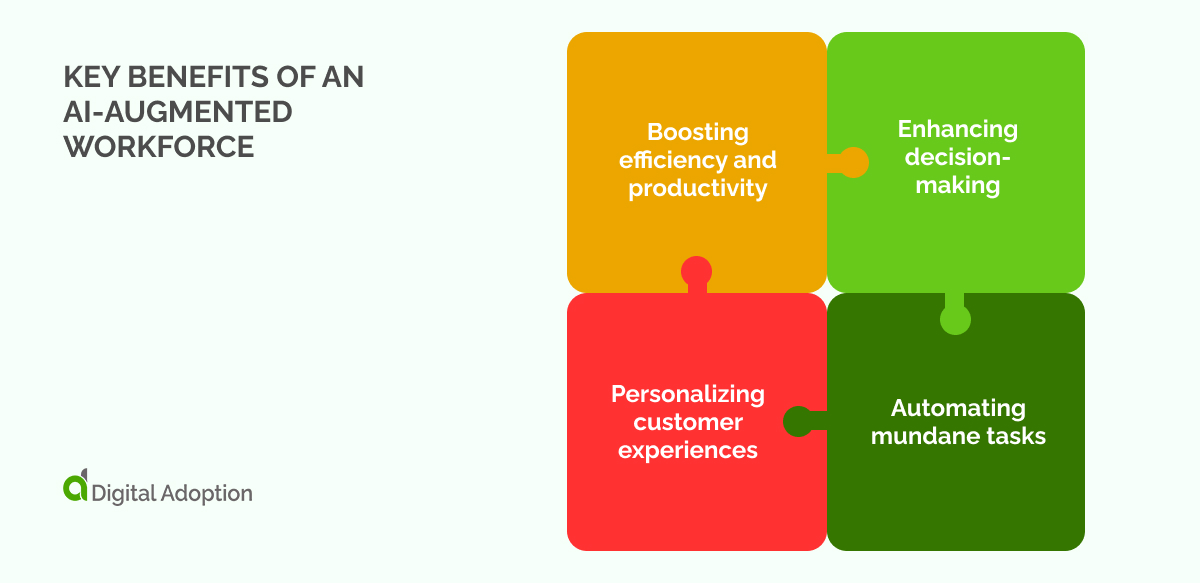 KEY BENEFITS OF AN AI-AUGMENTED WORKFORCE

Boosting efficiency and productivity

Enhancing decision-making

Personalizing customer experiences

Automating mundane tasks

Digital Adoption